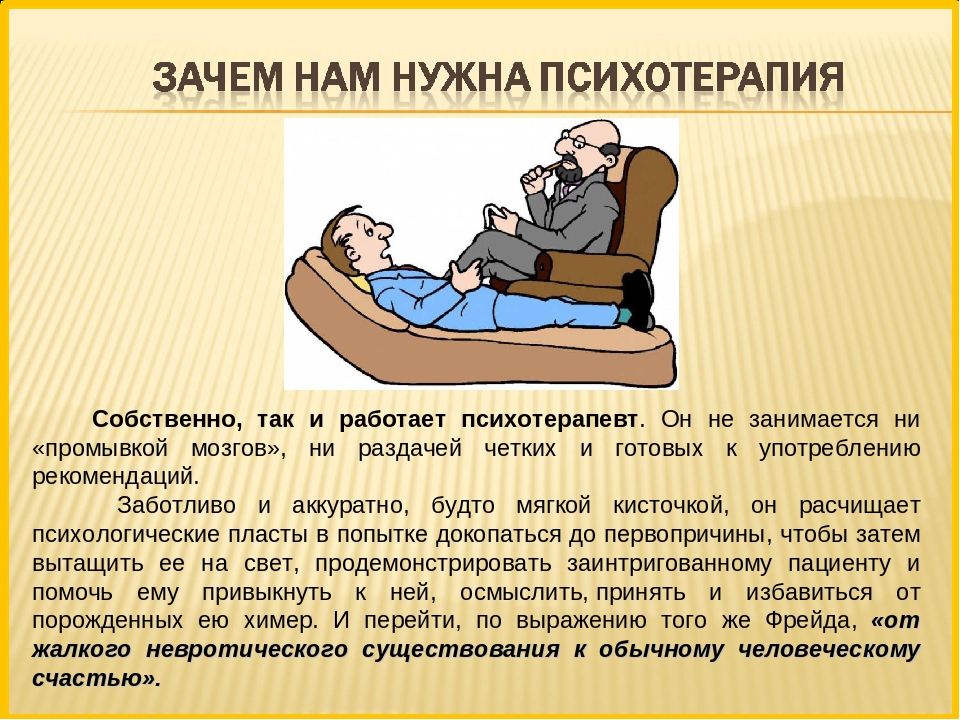 ЗАЧЕМ НАМ НУЖНА ПСИХОТЕРАПИЯ

Собственно, так и работает психотерапевт. Он не занимается ни «промывкой мозгов», ни раздачей четких и готовых к употреблению рекомендаций.

Заботливо и аккуратно, будто мягкой кисточкой, он расчищает психологические пласты в попытке докопаться до первопричины, чтобы затем вытащить ее на свет, продемонстрировать заинтригованному пациенту и помочь ему привыкнуть к ней, осмыслить, принять и избавиться от порожденных ею химер. И перейти, по выражению того же Фрейда, «от жалкого невротического существования к обычному человеческому счастью».